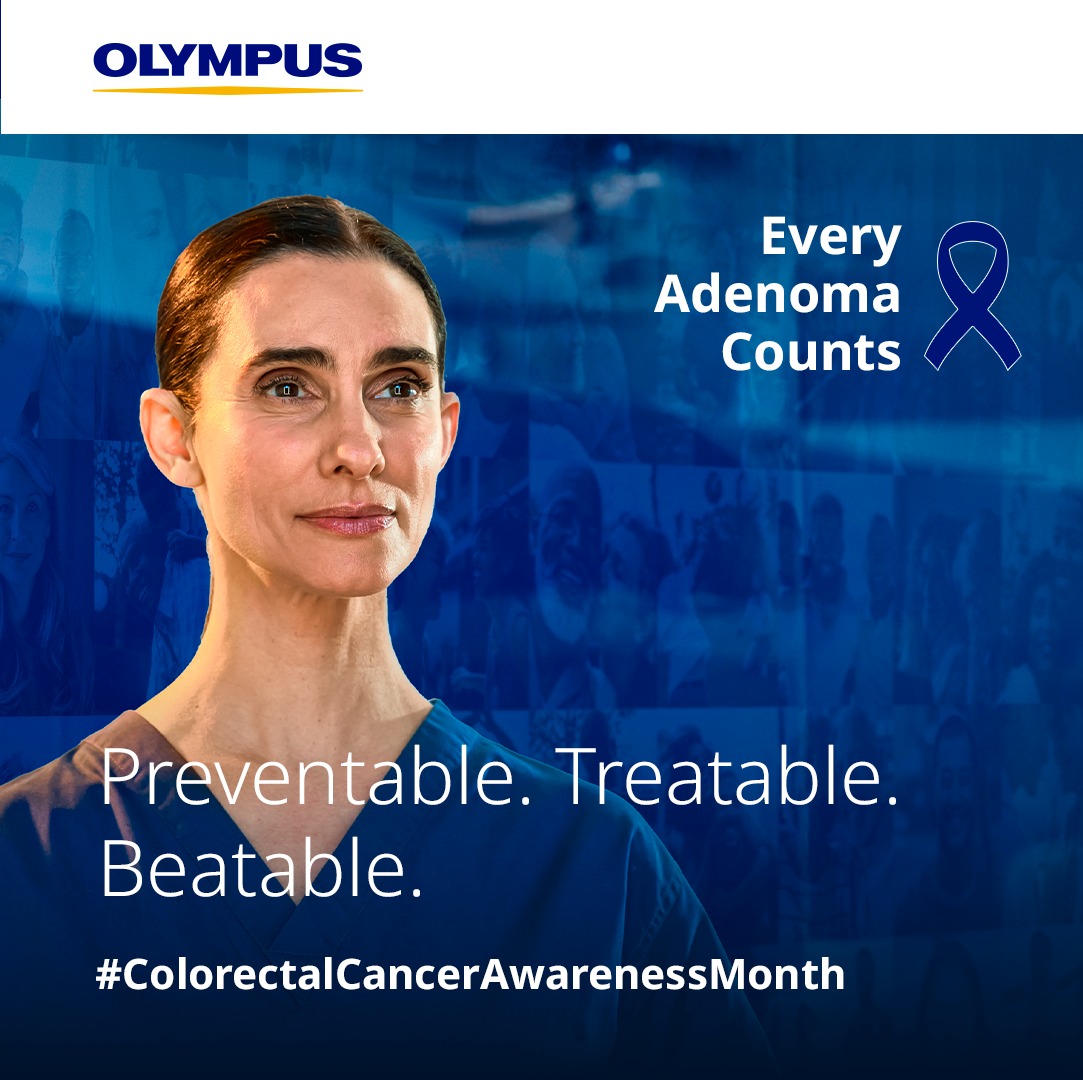 OLYMPUS

Every Adenoma Counts

Preventable. Treatable. Beatable.

#ColorectalCancerAwarenessMonth